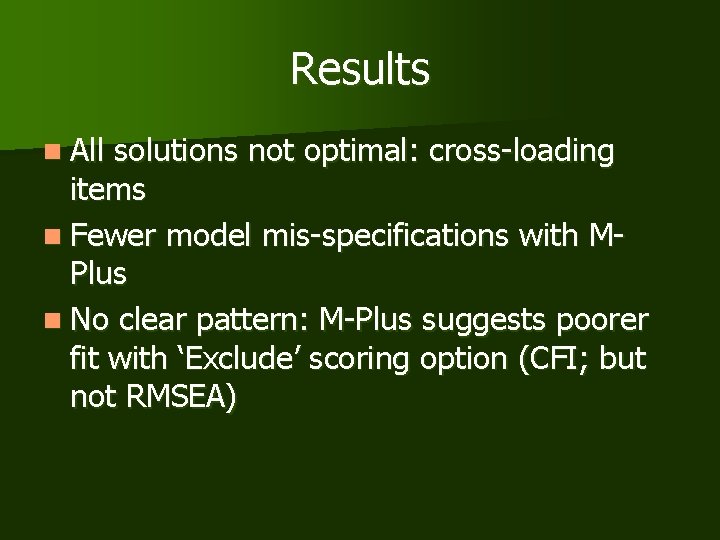 Results

All solutions not optimal: cross-loading items

Fewer model mis-specifications with M-Plus

No clear pattern: M-Plus suggests poorer fit with ‘Exclude’ scoring option (CFI; but not RMSEA)